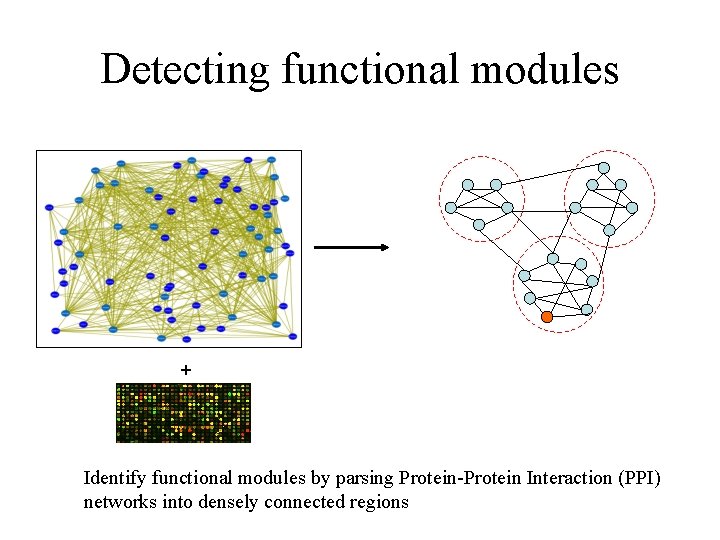 Detecting functional modules

+

Identify functional modules by parsing Protein-Protein Interaction (PPI) networks into densely connected regions